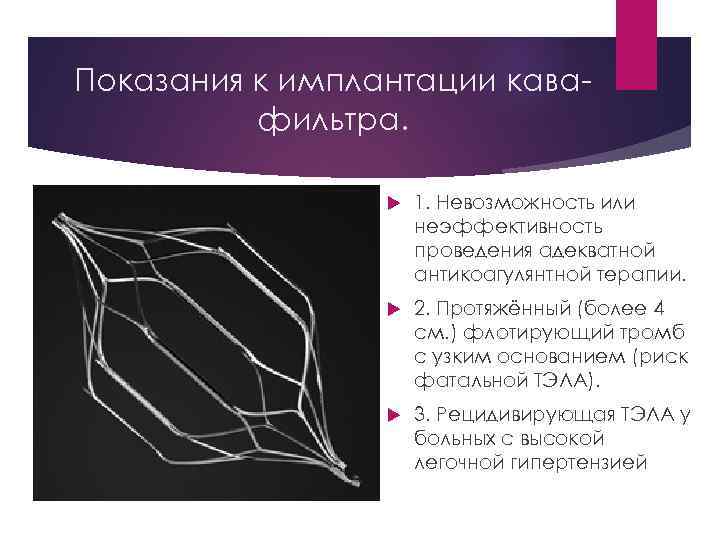 Показания к имплантации кава-фильтра.

1. Невозможность или неэффективность проведения адекватной антикоагулянтной терапии.

2. Протяжённый (более 4 см.) флотирующий тромб с узким основанием (риск фатальной ТЭЛА).

3. Рецидивирующая ТЭЛА у больных с высокой легочной гипертензией